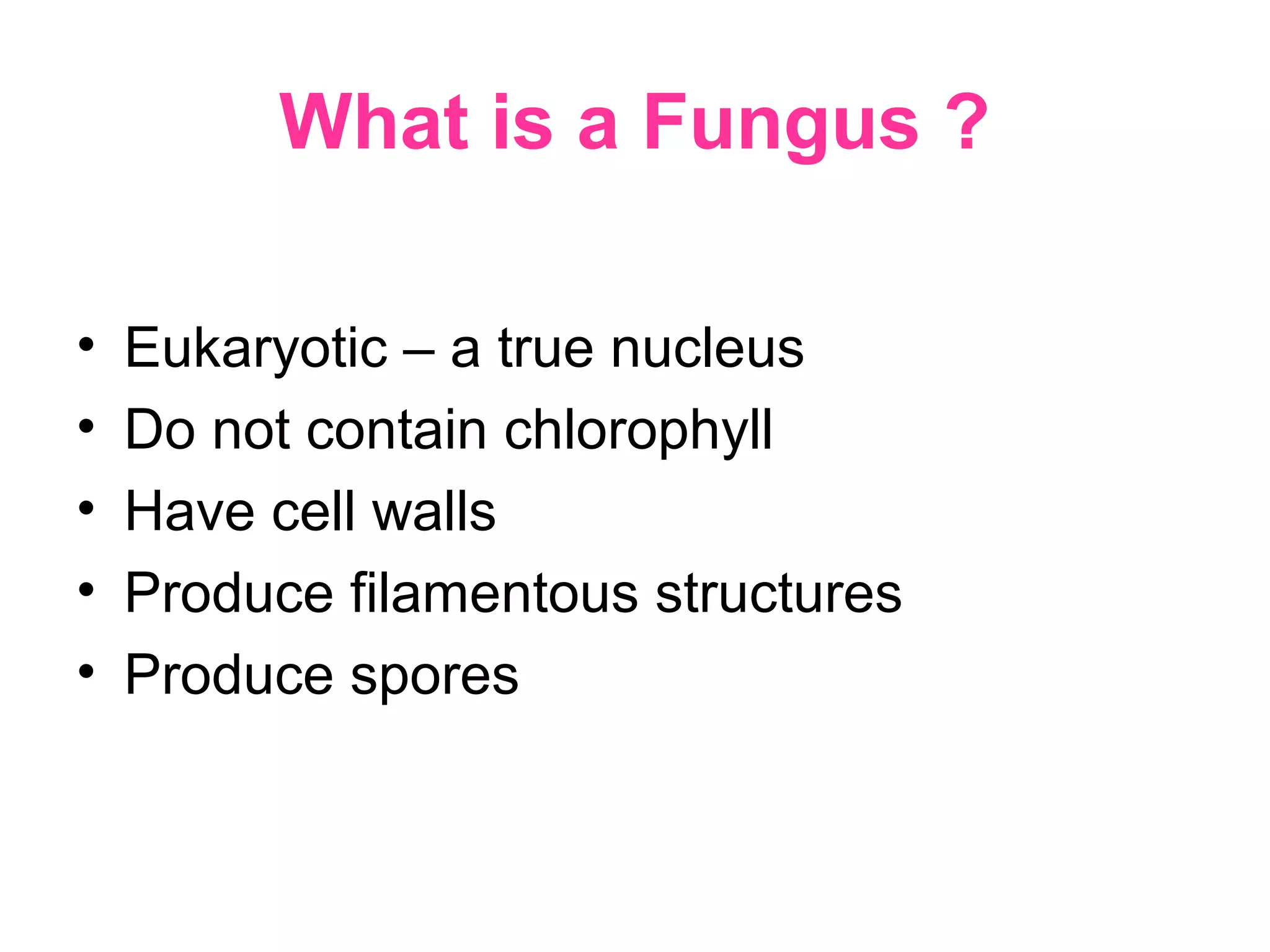 What is a Fungus ?

• Eukaryotic – a true nucleus
• Do not contain chlorophyll
• Have cell walls
• Produce filamentous structures
• Produce spores